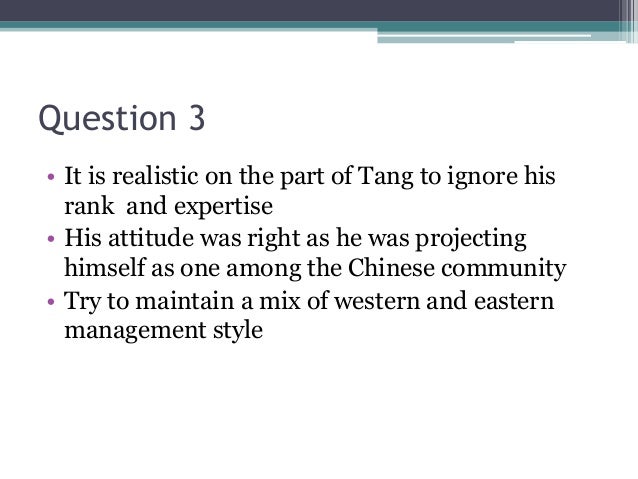 Question 3

• It is realistic on the part of Tang to ignore his rank and expertise
• His attitude was right as he was projecting himself as one among the Chinese community
• Try to maintain a mix of western and eastern management style